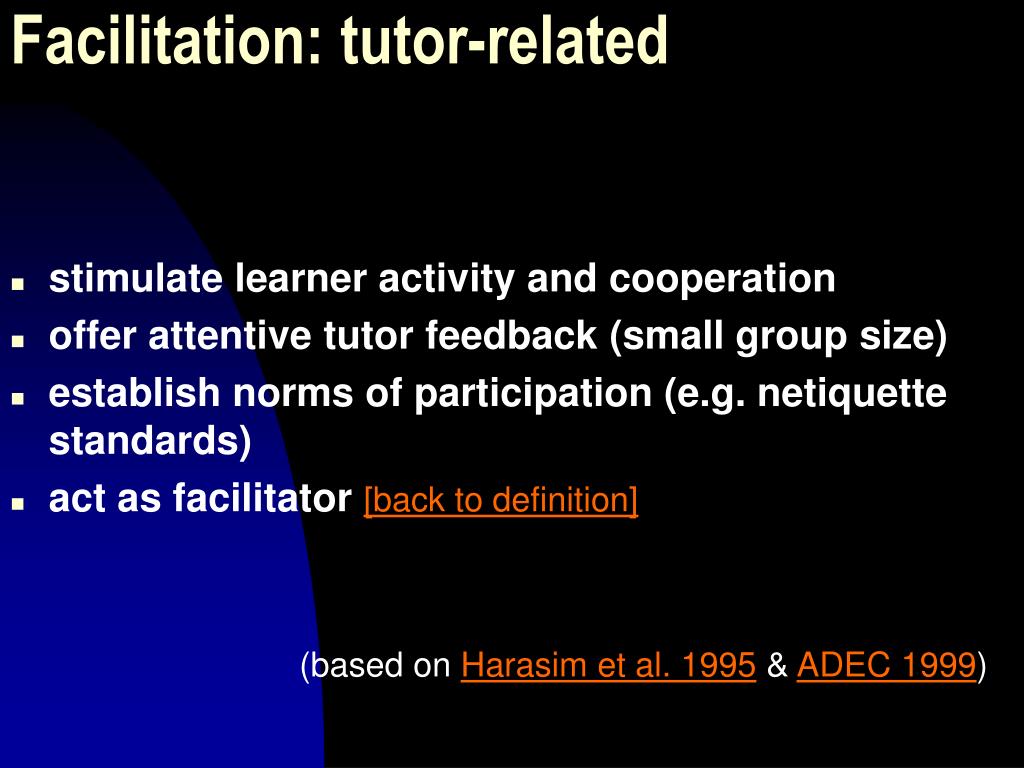 Facilitation: tutor-related

- stimulate learner activity and cooperation
- offer attentive tutor feedback (small group size)
- establish norms of participation (e.g. netiquette standards)
- act as facilitator [back to definition]

(based on Harasim et al. 1995 & ADEC 1999)